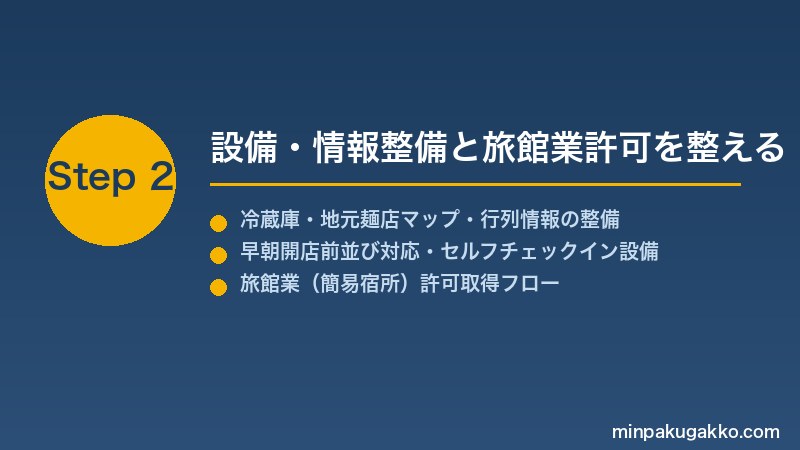 Step 2

設備・情報整備と旅館業許可を整える

冷蔵庫・地元麺店マップ・行列情報の整備
早朝開店前並び対応・セルフチェックイン設備
旅館業（簡易宿所）許可取得フロー

minpakugakko.com